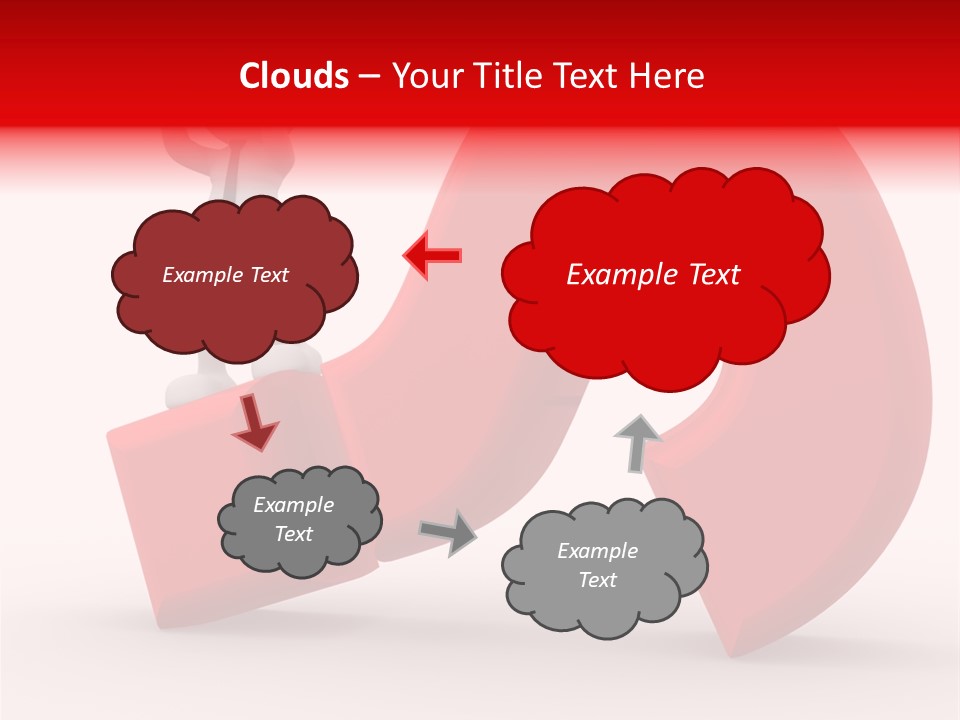 Clouds – Your Title Text Here

Example Text

Example Text

Example Text

Example Text